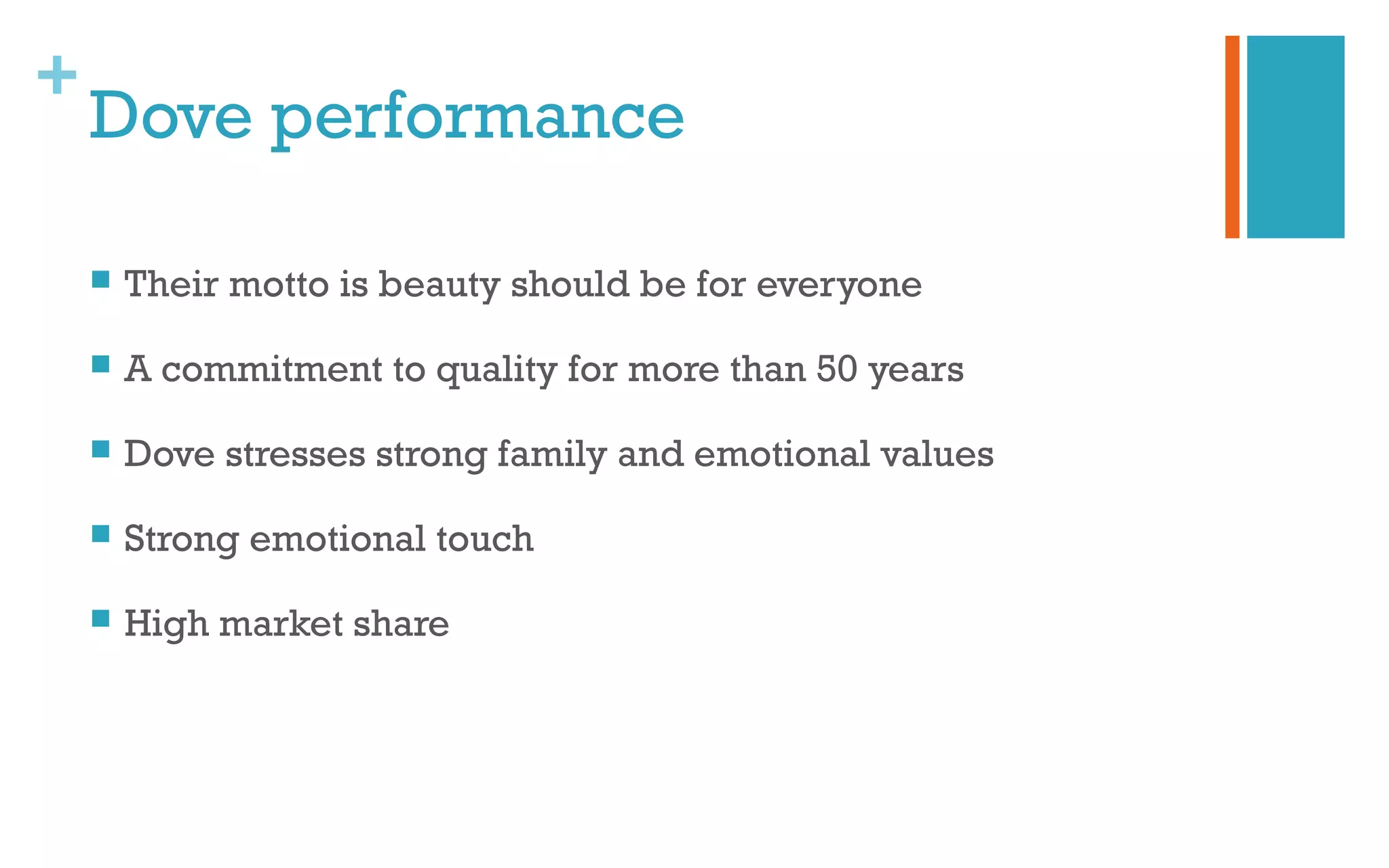 + Dove performance

- Their motto is beauty should be for everyone
- A commitment to quality for more than 50 years
- Dove stresses strong family and emotional values
- Strong emotional touch
- High market share